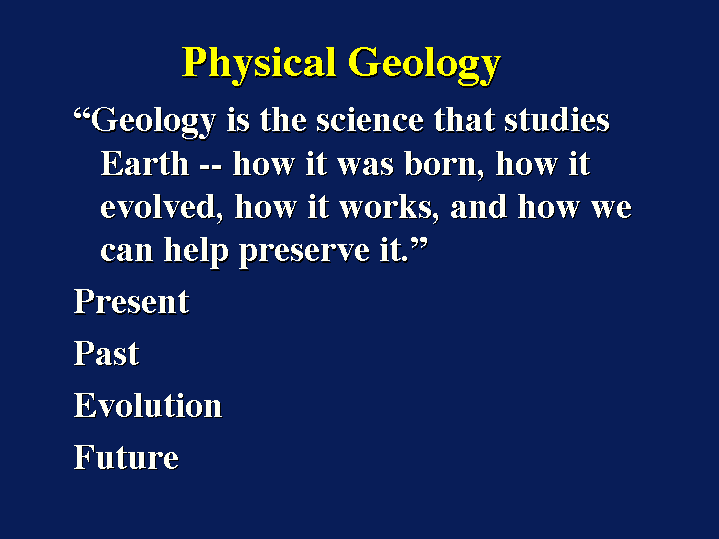 Physical Geology

“Geology is the science that studies Earth -- how it was born, how it evolved, how it works, and how we can help preserve it.”

Present

Past

Evolution

Future